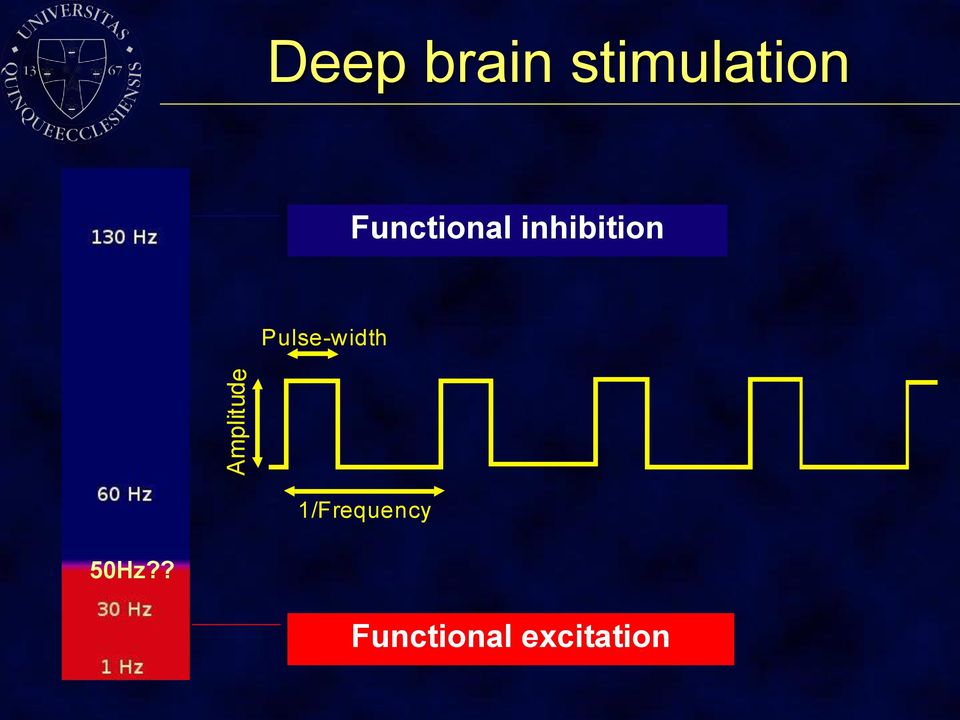 UNIVERSITAS QUINQUEECCLESIENSIS 13 67

Deep brain stimulation

130 Hz

Functional inhibition

Pulse-width

Amplitude

1/Frequency

60 Hz

50Hz??

30 Hz

Functional excitation

1 Hz